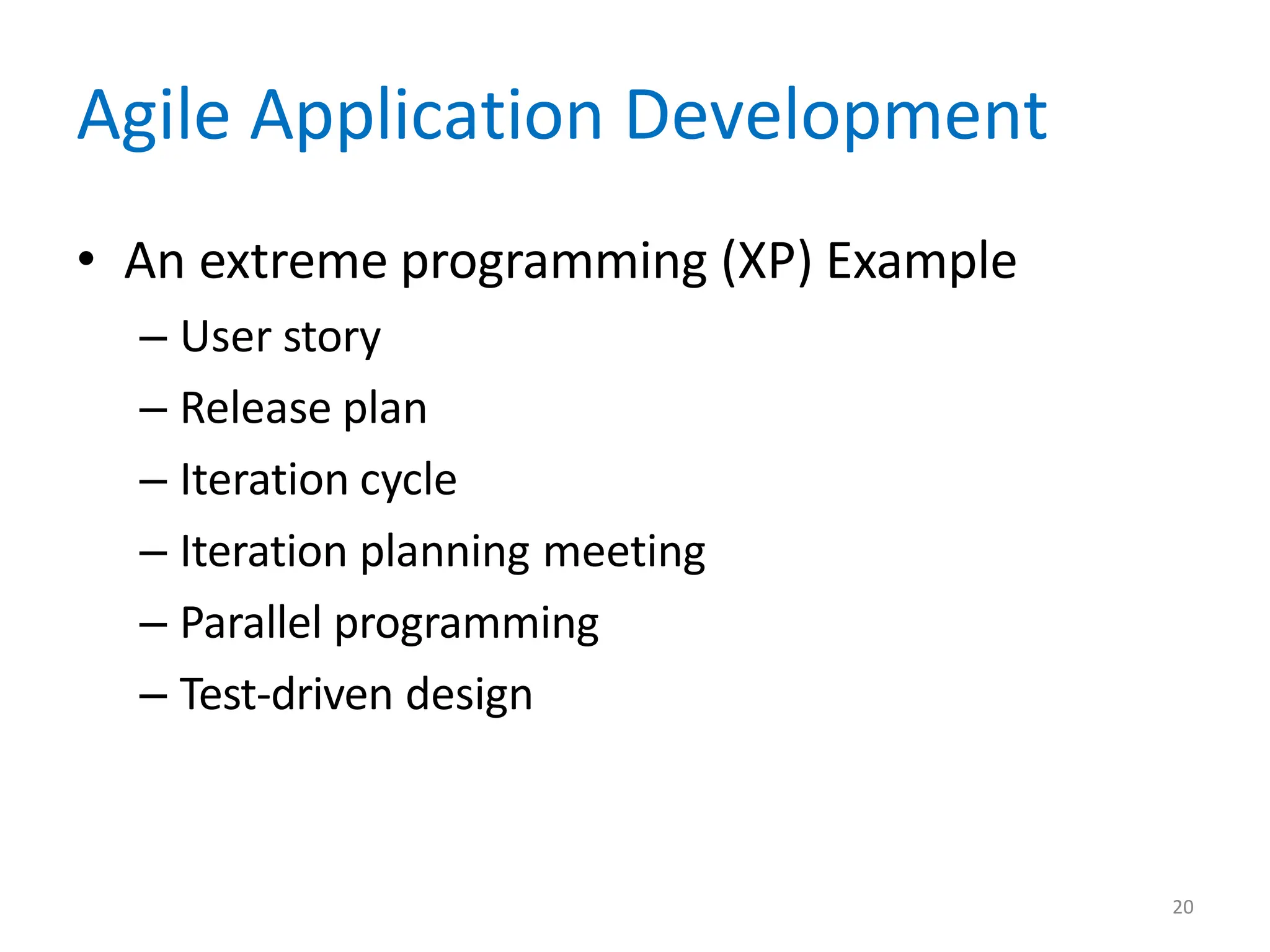 Agile Application Development

• An extreme programming (XP) Example
– User story
– Release plan
– Iteration cycle
– Iteration planning meeting
– Parallel programming
– Test-driven design

20